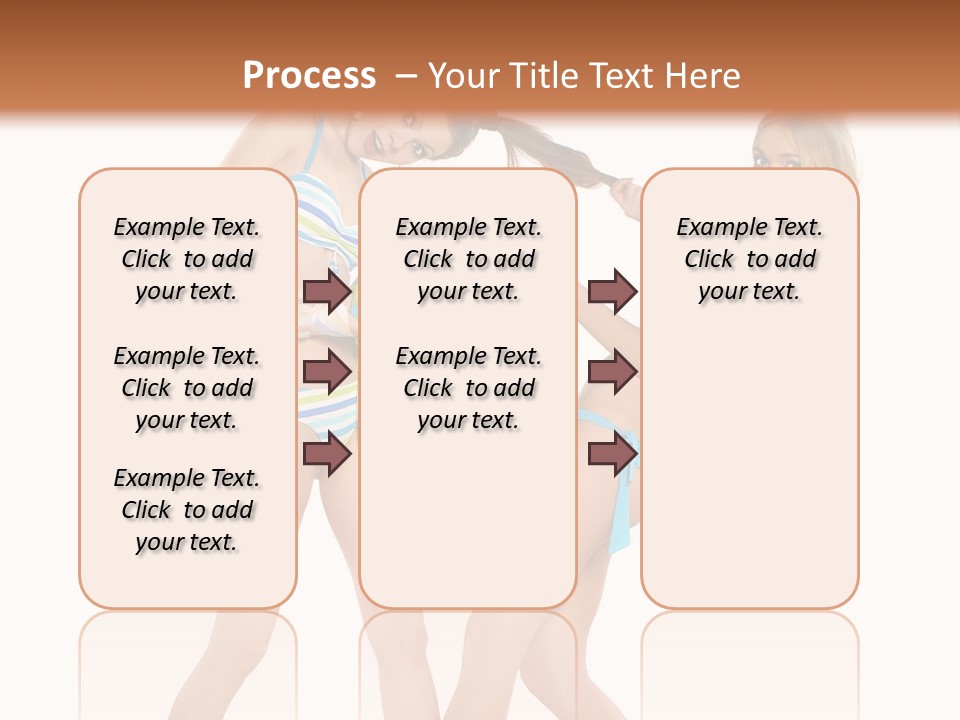 Process – Your Title Text Here

Example Text. Click to add your text.

Example Text. Click to add your text.

Example Text. Click to add your text.

Example Text. Click to add your text.

Example Text. Click to add your text.

Example Text. Click to add your text.